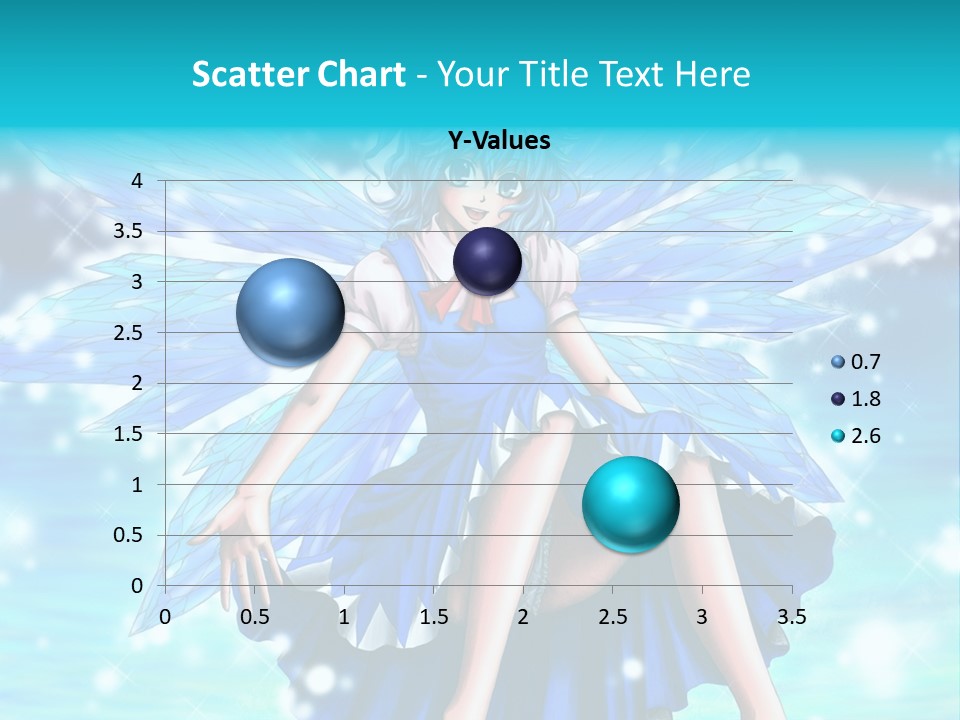 Scatter Chart - Your Title Text Here

Y-Values

4
3.5
3
2.5
2
1.5
1
0.5
0

0 0.5 1 1.5 2 2.5 3 3.5

0.7
1.8
2.6